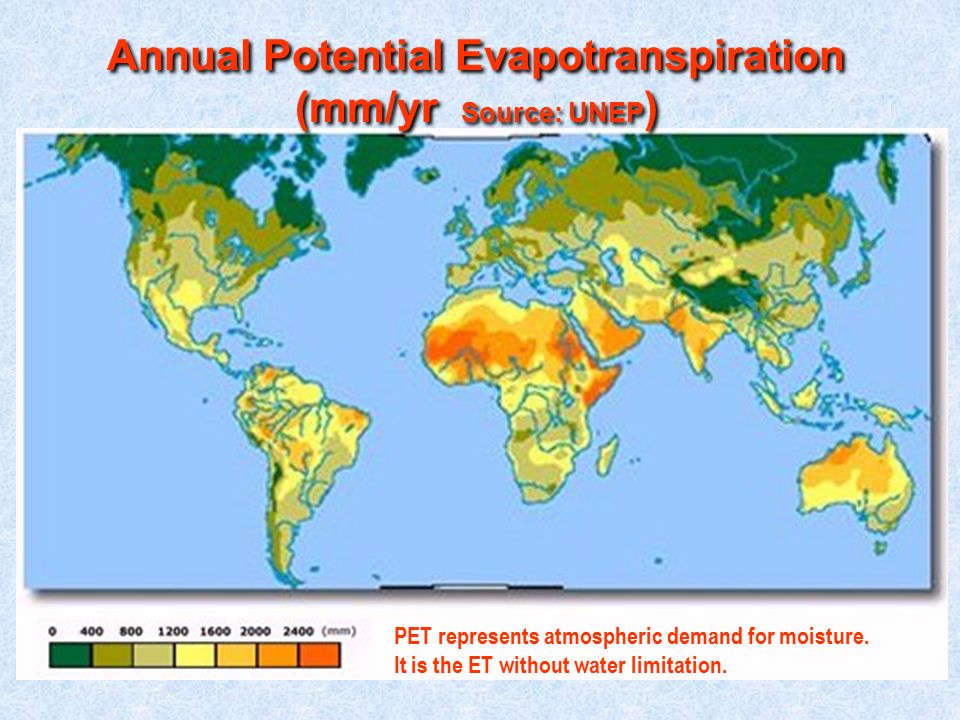 Annual Potential Evapotranspiration (mm/yr Source: UNEP)

0 400 800 1200 1600 2000 2400 (mm)

PET represents atmospheric demand for moisture. It is the ET without water limitation.